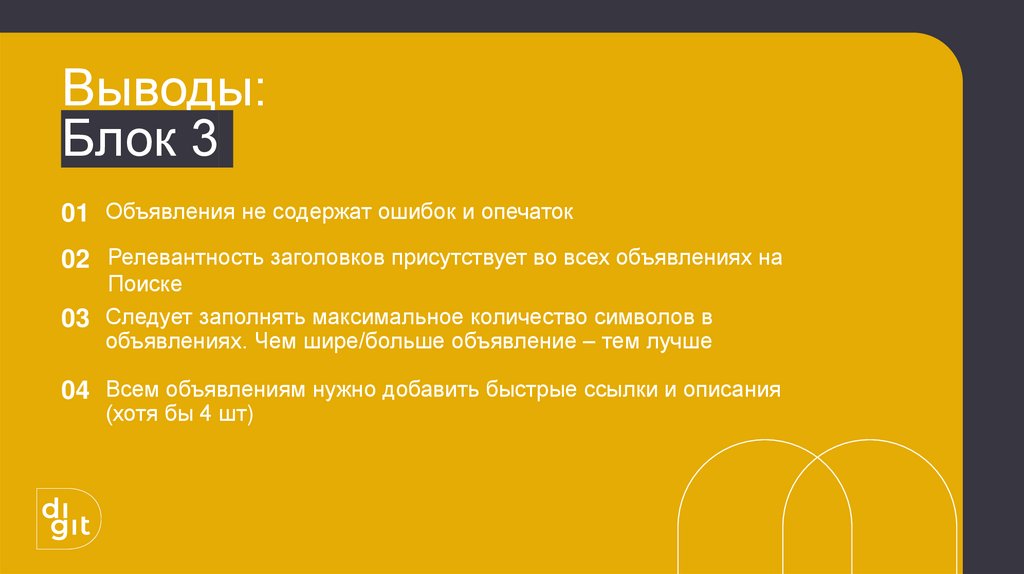 Выводы:
Блок 3

01 Объявления не содержат ошибок и опечаток

02 Релевантность заголовков присутствует во всех объявлениях на Поиске

03 Следует заполнять максимальное количество символов в объявлениях. Чем шире/больше объявление – тем лучше

04 Всем объявлениям нужно добавить быстрые ссылки и описания (хотя бы 4 шт)

di
git